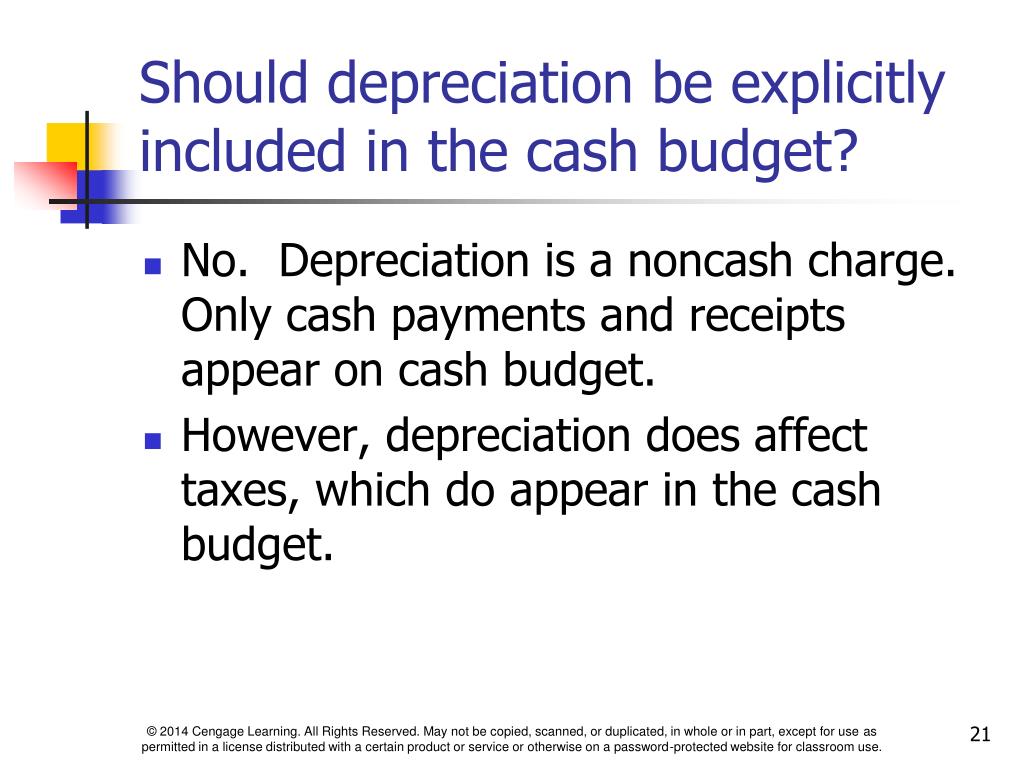 Should depreciation be explicitly included in the cash budget?

No.  Depreciation is a noncash charge. Only cash payments and receipts appear on cash budget.

However, depreciation does affect taxes, which do appear in the cash budget.

© 2014 Cengage Learning. All Rights Reserved. May not be copied, scanned, or duplicated, in whole or in part, except for use as permitted in a license distributed with a certain product or service or otherwise on a password-protected website for classroom use.

21